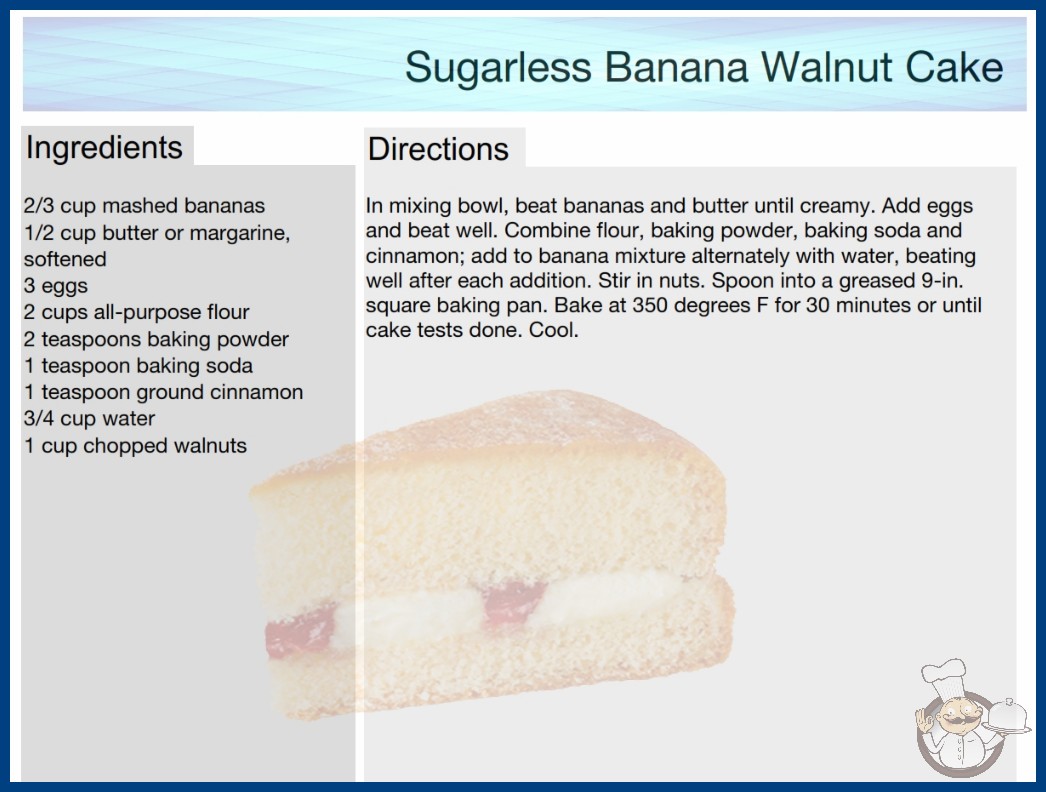 Sugarless Banana Walnut Cake

Ingredients

2/3 cup mashed bananas
1/2 cup butter or margarine, softened
3 eggs
2 cups all-purpose flour
2 teaspoons baking powder
1 teaspoon baking soda
1 teaspoon ground cinnamon
3/4 cup water
1 cup chopped walnuts

Directions

In mixing bowl, beat bananas and butter until creamy. Add eggs and beat well. Combine flour, baking powder, baking soda and cinnamon; add to banana mixture alternately with water, beating well after each addition. Stir in nuts. Spoon into a greased 9-in. square baking pan. Bake at 350 degrees F for 30 minutes or until cake tests done. Cool.